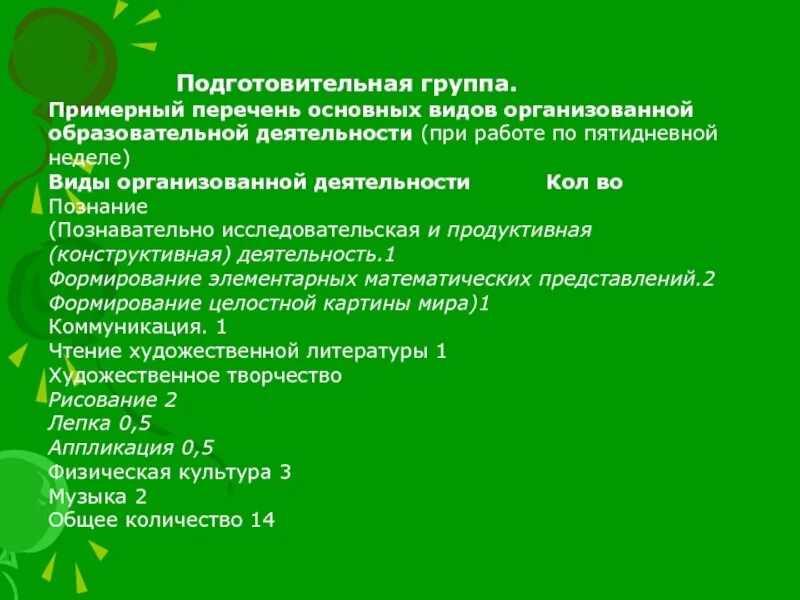 Подготовительная группа.

Примерный перечень основных видов организованной образовательной деятельности (при работе по пятидневной неделе)

Виды организованной деятельности Кол во

Познание

(Познавательно исследовательская и продуктивная (конструктивная) деятельность.1

Формирование элементарных математических представлений.2

Формирование целостной картины мира)1

Коммуникация. 1

Чтение художественной литературы 1

Художественное творчество

Рисование 2

Лепка 0,5

Аппликация 0,5

Физическая культура 3

Музыка 2

Общее количество 14